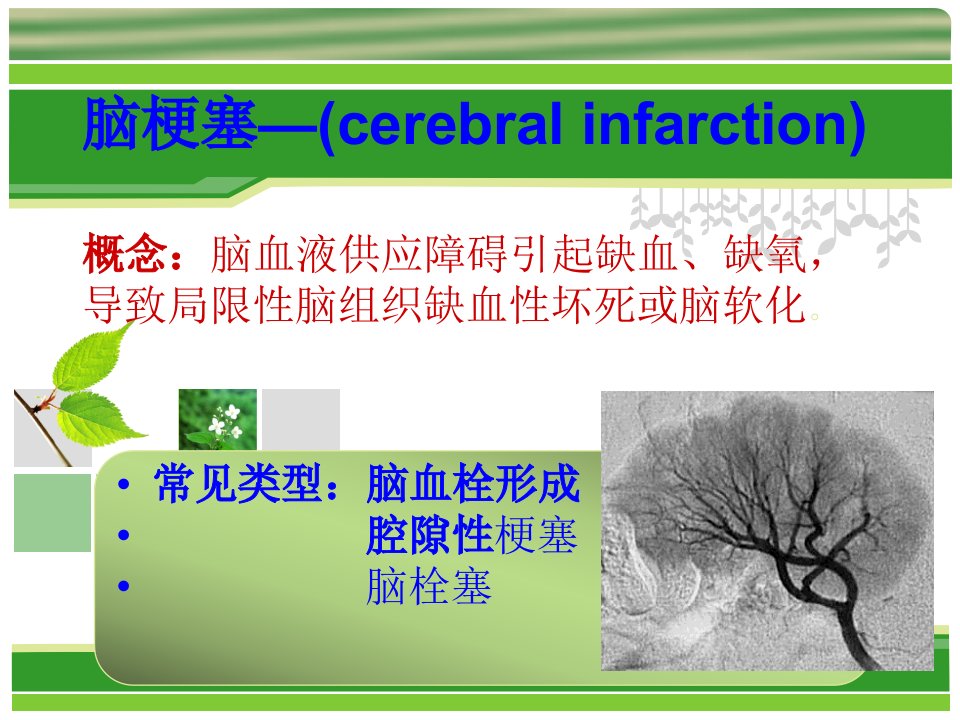 脑梗塞—(cerebral infarction)

概念：脑血液供应障碍引起缺血、缺氧，导致局限性脑组织缺血性坏死或脑软化。

• 常见类型：脑血栓形成
• 腔隙性梗塞
• 脑栓塞